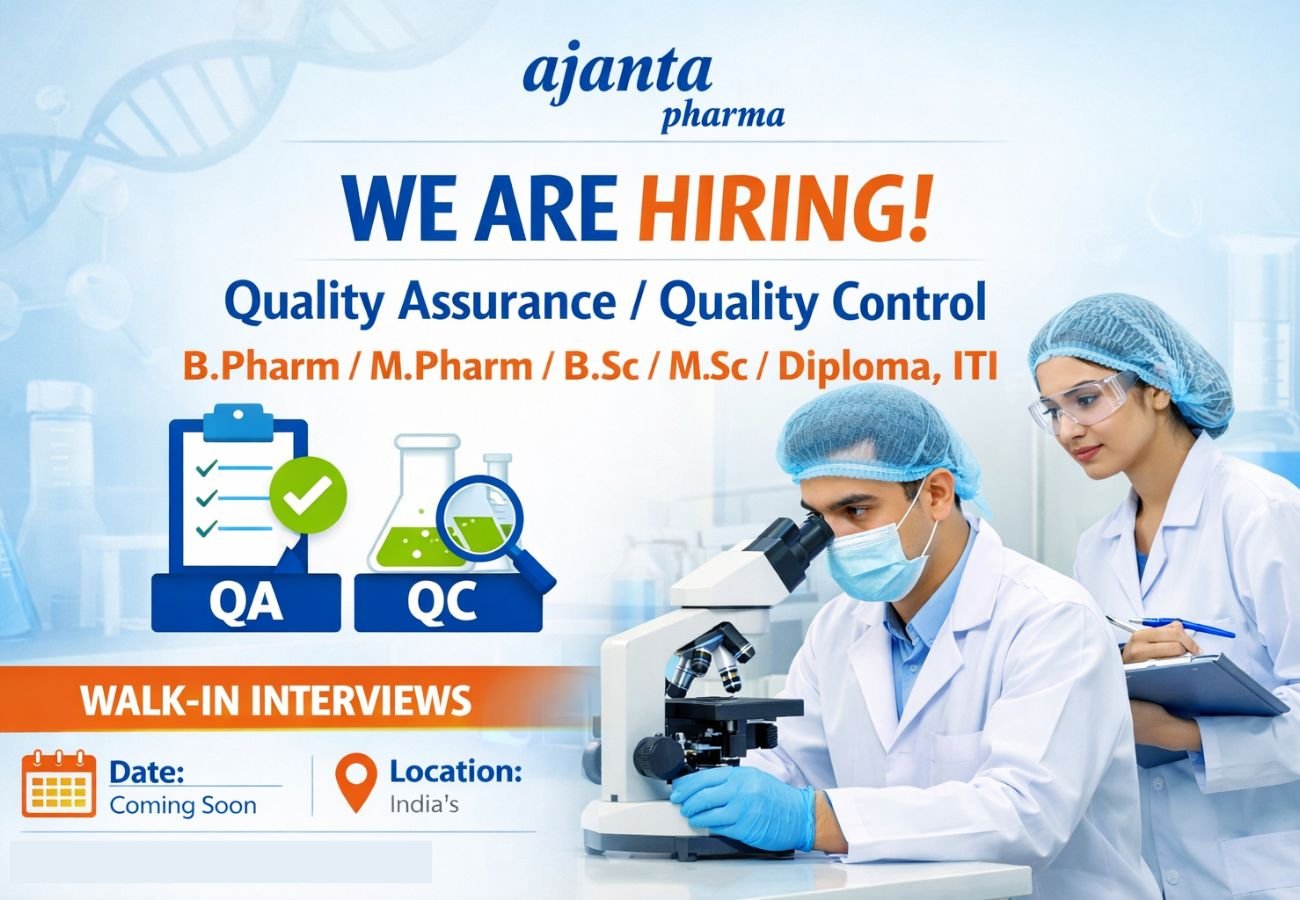 ajanta
pharma

WE ARE HIRING!

Quality Assurance / Quality Control

B.Pharm / M.Pharm / B.Sc / M.Sc / Diploma, ITI

QA

QC

WALK-IN INTERVIEWS

Date:
Coming Soon

Location:
India's